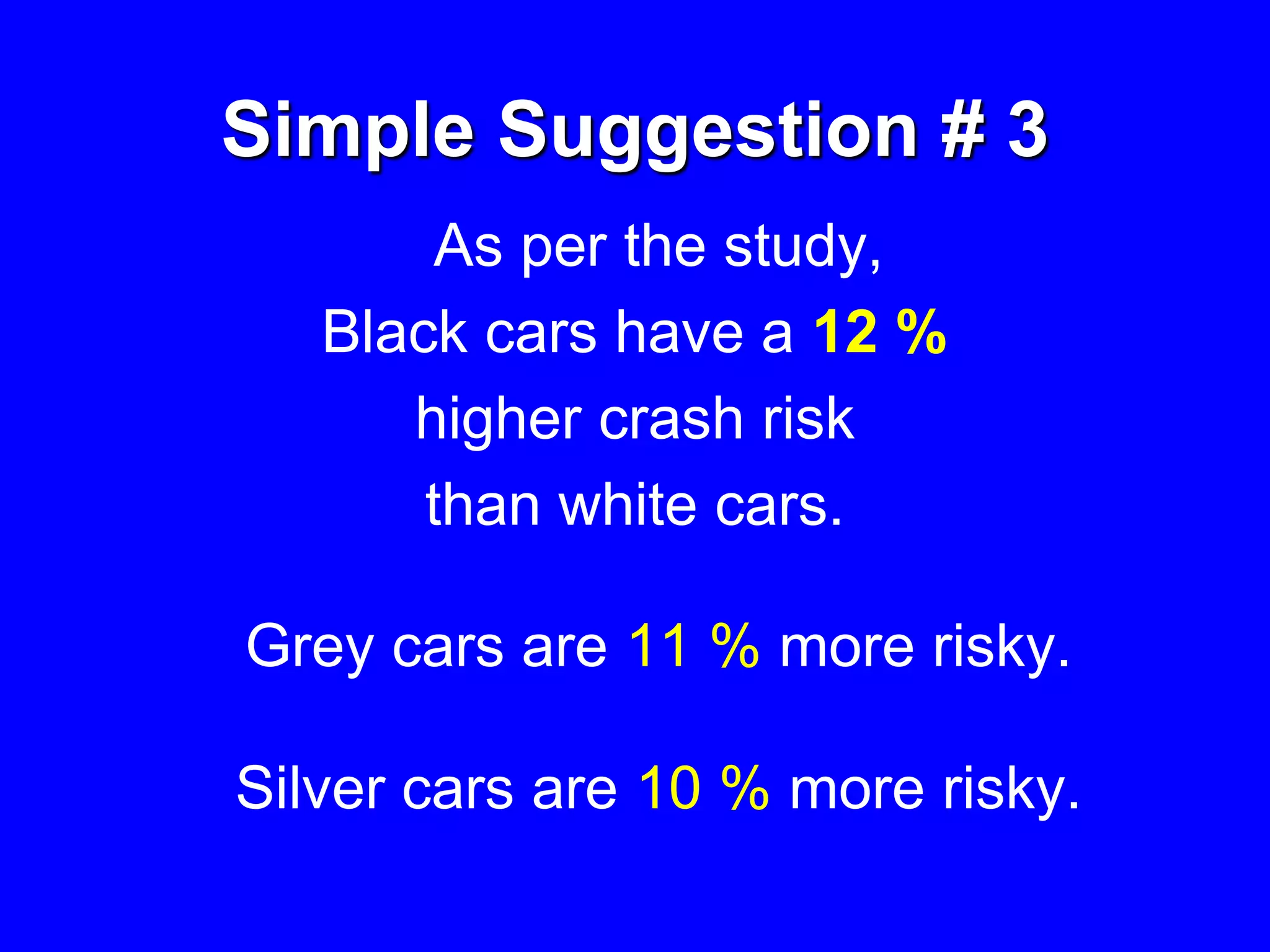 Simple Suggestion # 3

As per the study,
Black cars have a 12 %
higher crash risk
than white cars.

Grey cars are 11 % more risky.

Silver cars are 10 % more risky.